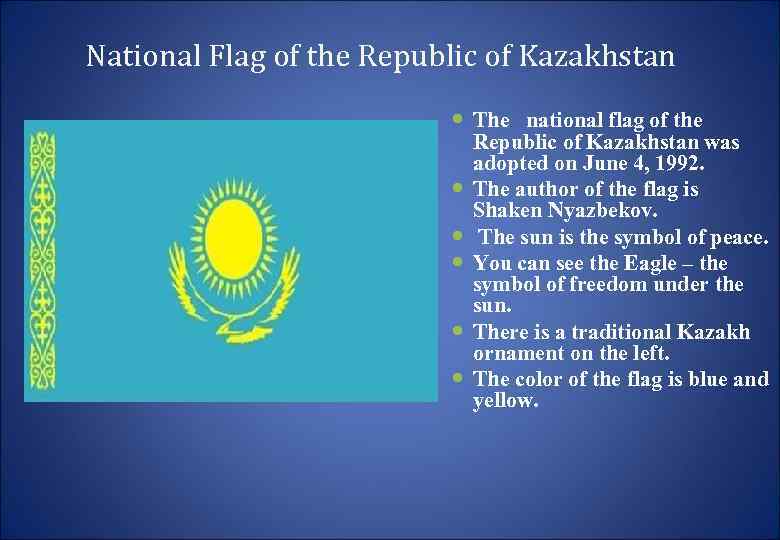 National Flag of the Republic of Kazakhstan

- The national flag of the Republic of Kazakhstan was adopted on June 4, 1992.
- The author of the flag is Shaken Nyazbekov.
- The sun is the symbol of peace.
- You can see the Eagle – the symbol of freedom under the sun.
- There is a traditional Kazakh ornament on the left.
- The color of the flag is blue and yellow.